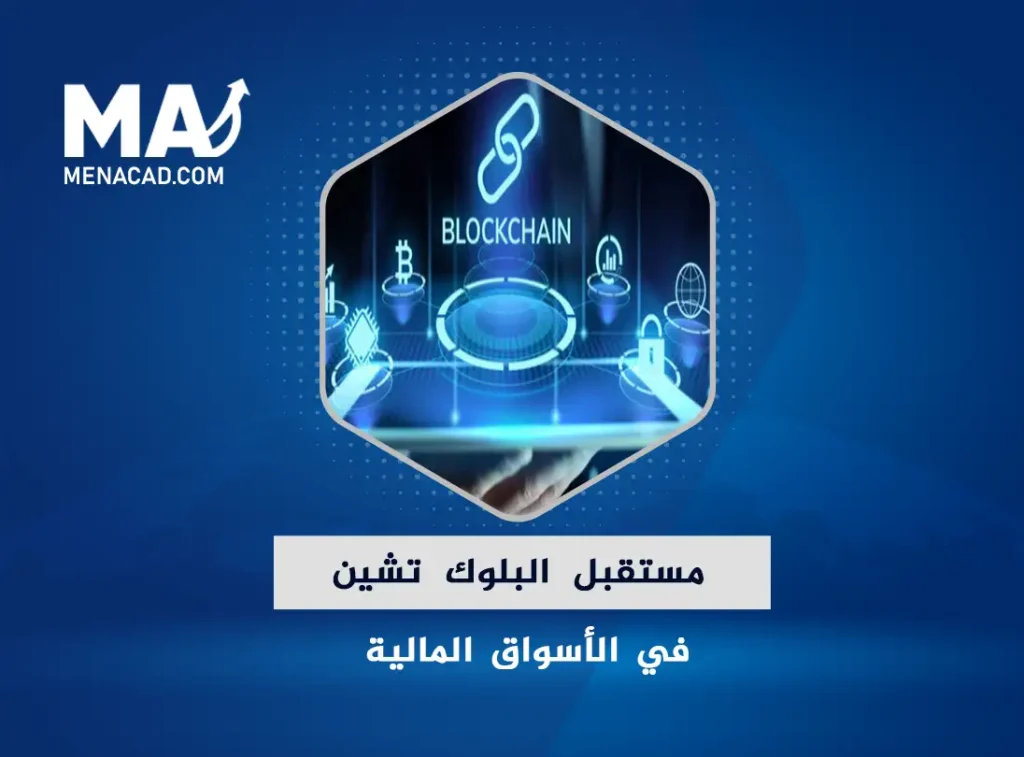 MA
MENACAD.COM

BLOCKCHAIN

مستقبل البلوك تشين

في الأسواق المالية